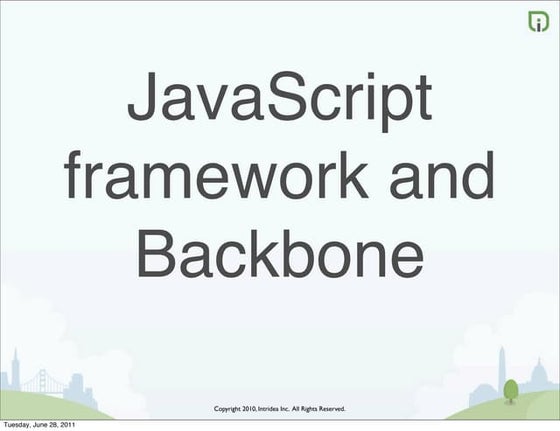 JavaScript framework and Backbone

Copyright 2010, Intridea Inc. All Rights Reserved.

Tuesday, June 28, 2011